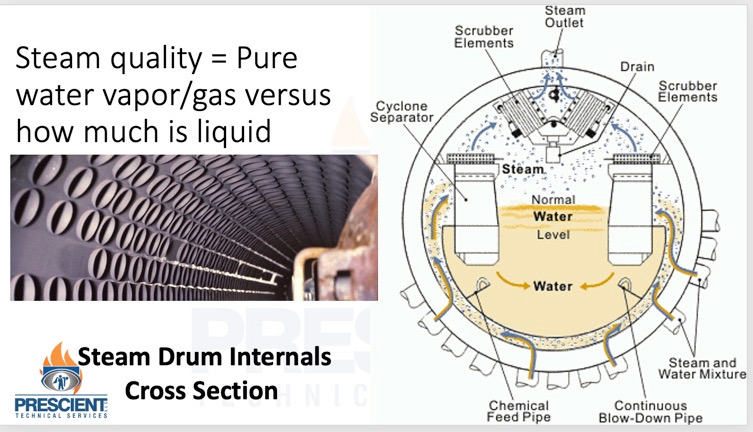 Steam quality = Pure water vapor/gas versus how much is liquid

Steam Drum Internals Cross Section

PRESCIENT
TECHNICAL SERVICES

Steam Outlet

Scrubber Elements

Drain

Scrubber Elements

Cyclone Separator

Steam

Normal
Water
Level

Water

Steam and Water Mixture

Chemical Feed Pipe

Continuous Blow-Down Pipe